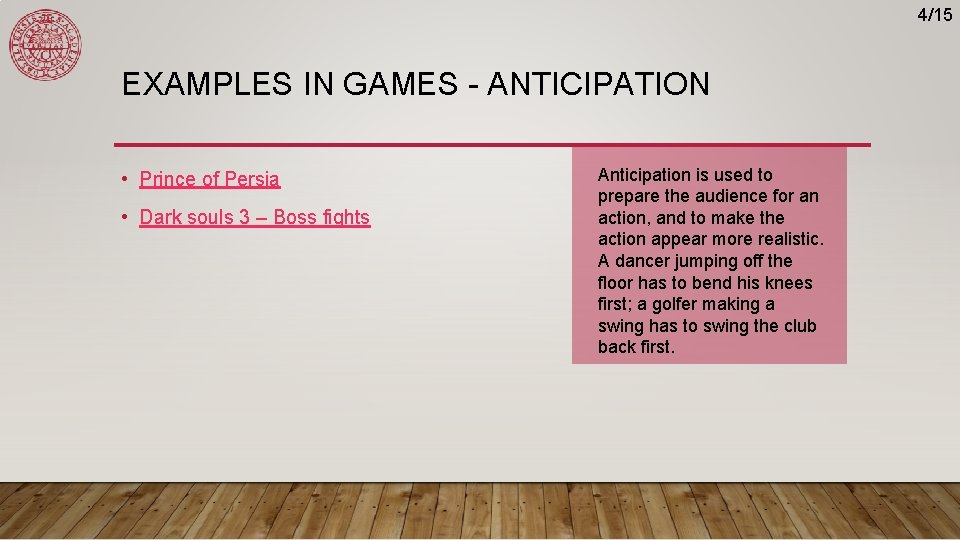 4/15

EXAMPLES IN GAMES - ANTICIPATION

• Prince of Persia
• Dark souls 3 – Boss fights

Anticipation is used to prepare the audience for an action, and to make the action appear more realistic. A dancer jumping off the floor has to bend his knees first; a golfer making a swing has to swing the club back first.